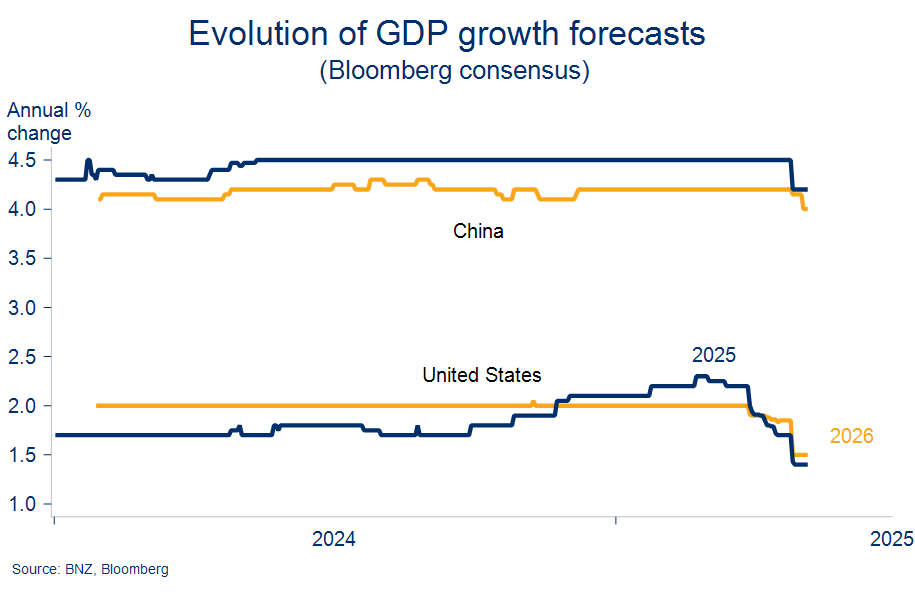 Evolution of GDP growth forecasts
(Bloomberg consensus)

Annual % change

4.5
4.0
3.5
3.0
2.5
2.0
1.5
1.0

China

United States

2025

2026

2024

2025

Source: BNZ, Bloomberg